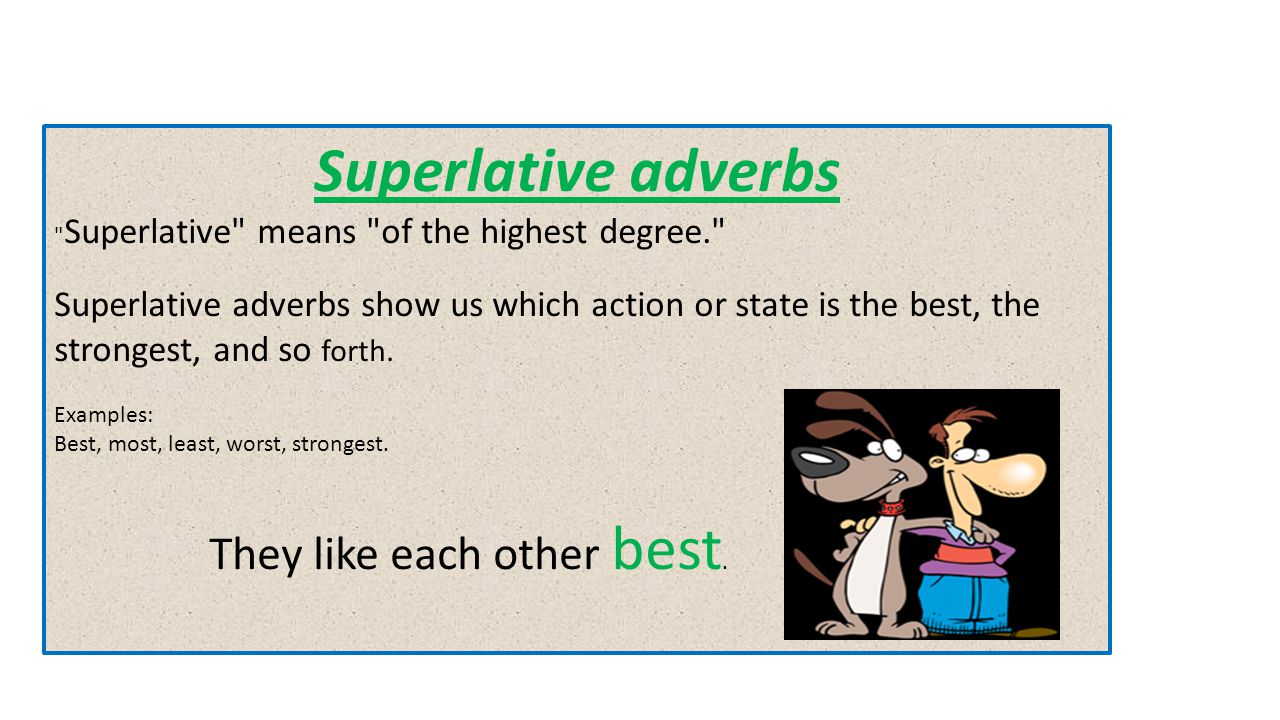 Superlative adverbs

"Superlative" means "of the highest degree."

Superlative adverbs show us which action or state is the best, the strongest, and so forth.

Examples:
Best, most, least, worst, strongest.

They like each other best.